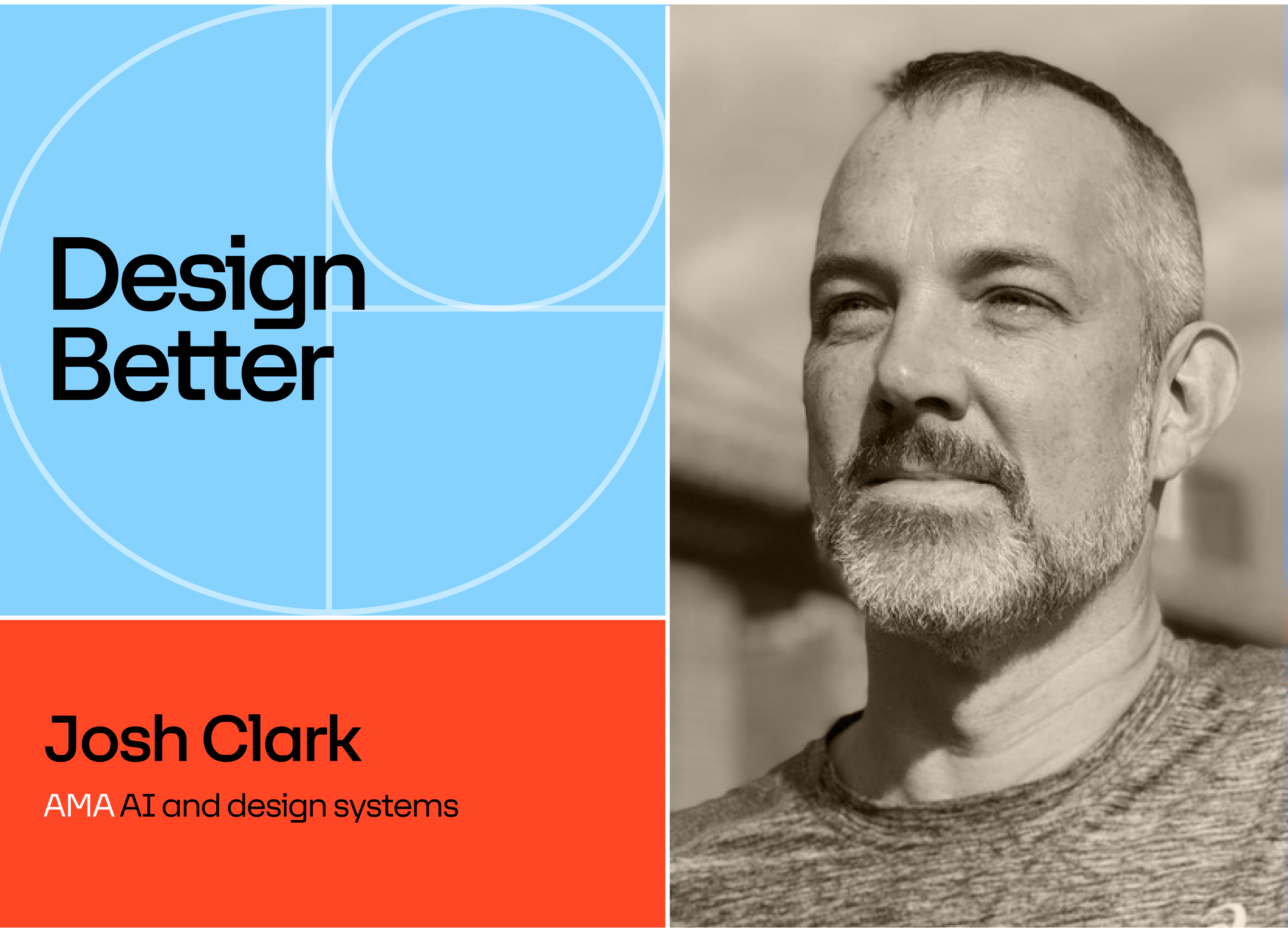 Design Better

Josh Clark

AMA AI and design systems